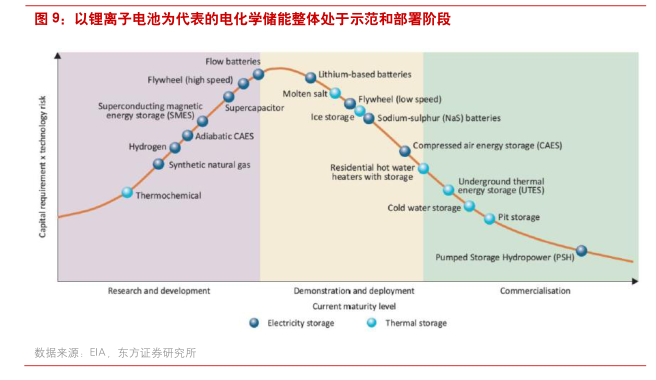 图 9：以锂离子电池为代表的电化学储能整体处于示范和部署阶段

Capital requirement x technology risk

Flow batteries
Flywheel (high speed)
Superconducting magnetic energy storage (SMES)
Supercapacitor
Adiabatic CAES
Hydrogen
Synthetic natural gas
Thermochemical
Lithium-based batteries
Molten salt
Flywheel (low speed)
Ice storage
Sodium-sulphur (NaS) batteries
Compressed air energy storage (CAES)
Residential hot water heaters with storage
Underground thermal energy storage (UTES)
Cold water storage
Pit storage
Pumped Storage Hydropower (PSH)

Research and development
Demonstration and deployment
Commercialisation

Current maturity level

Electricity storage
Thermal storage

数据来源：EIA，东方证券研究所